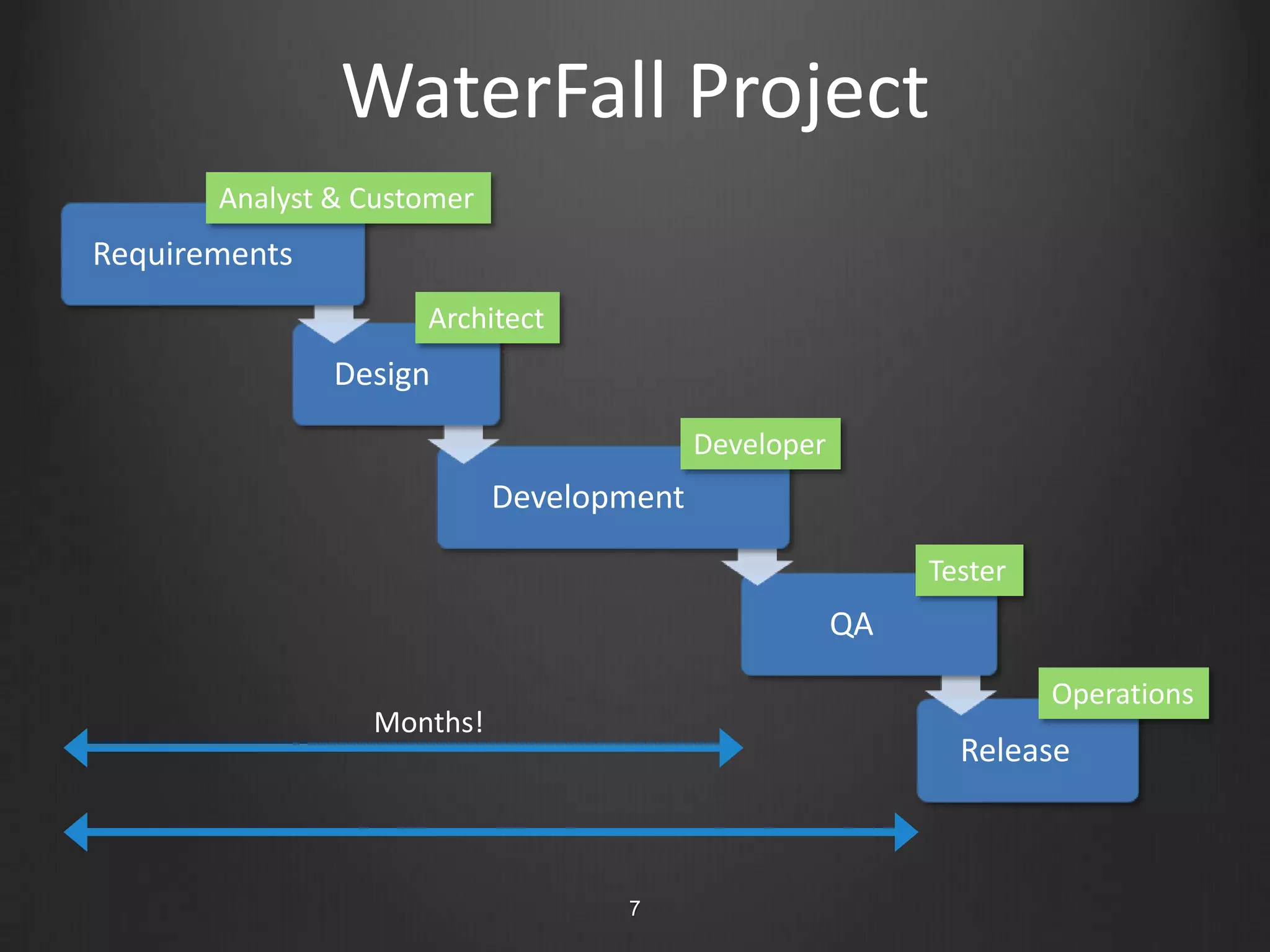 WaterFall Project

Analyst & Customer

Requirements

Architect

Design

Developer

Development

Tester

QA

Operations

Release

Months!

7